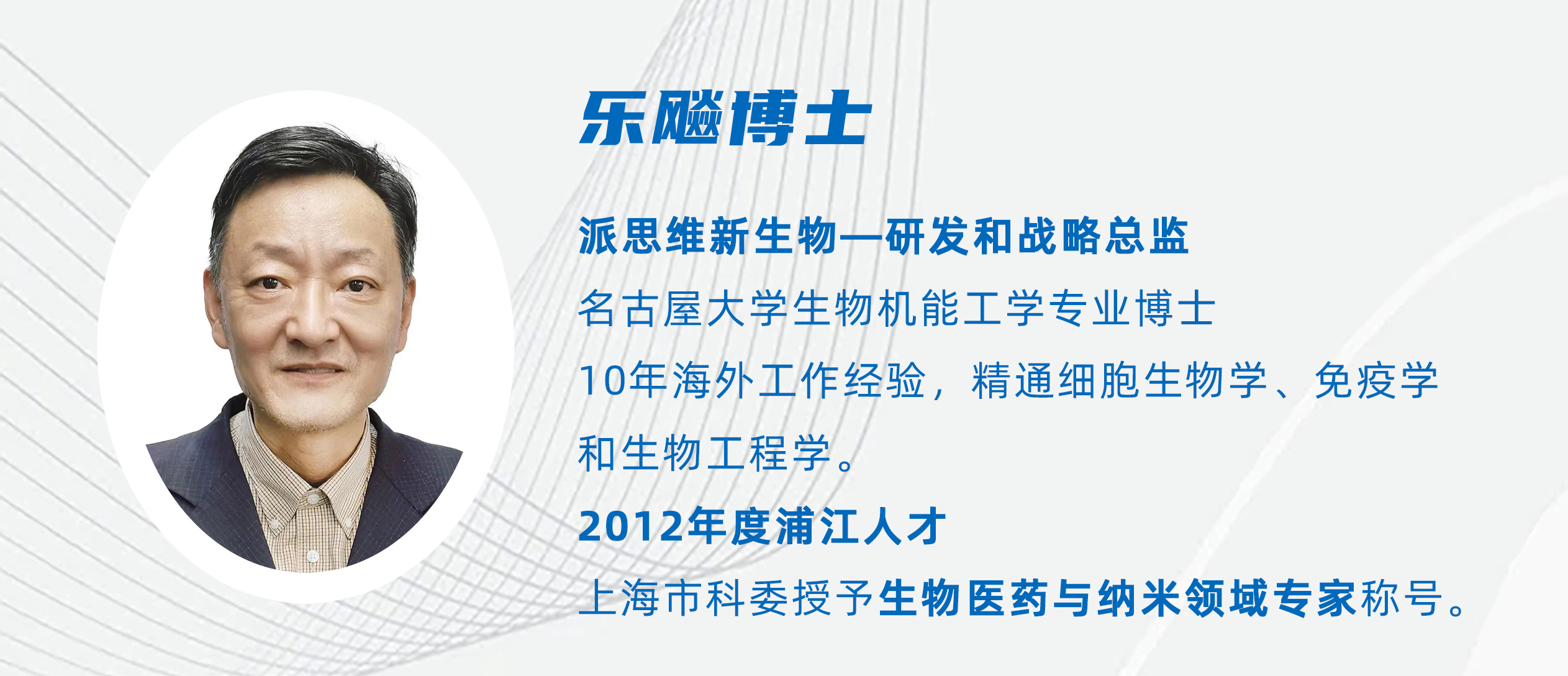 乐飚博士

派思维新生物—研发和战略总监

名古屋大学生物机能工学专业博士

10年海外工作经验，精通细胞生物学、免疫学和生物工程学。

2012年度浦江人才

上海市科委授予生物医药与纳米领域专家称号。